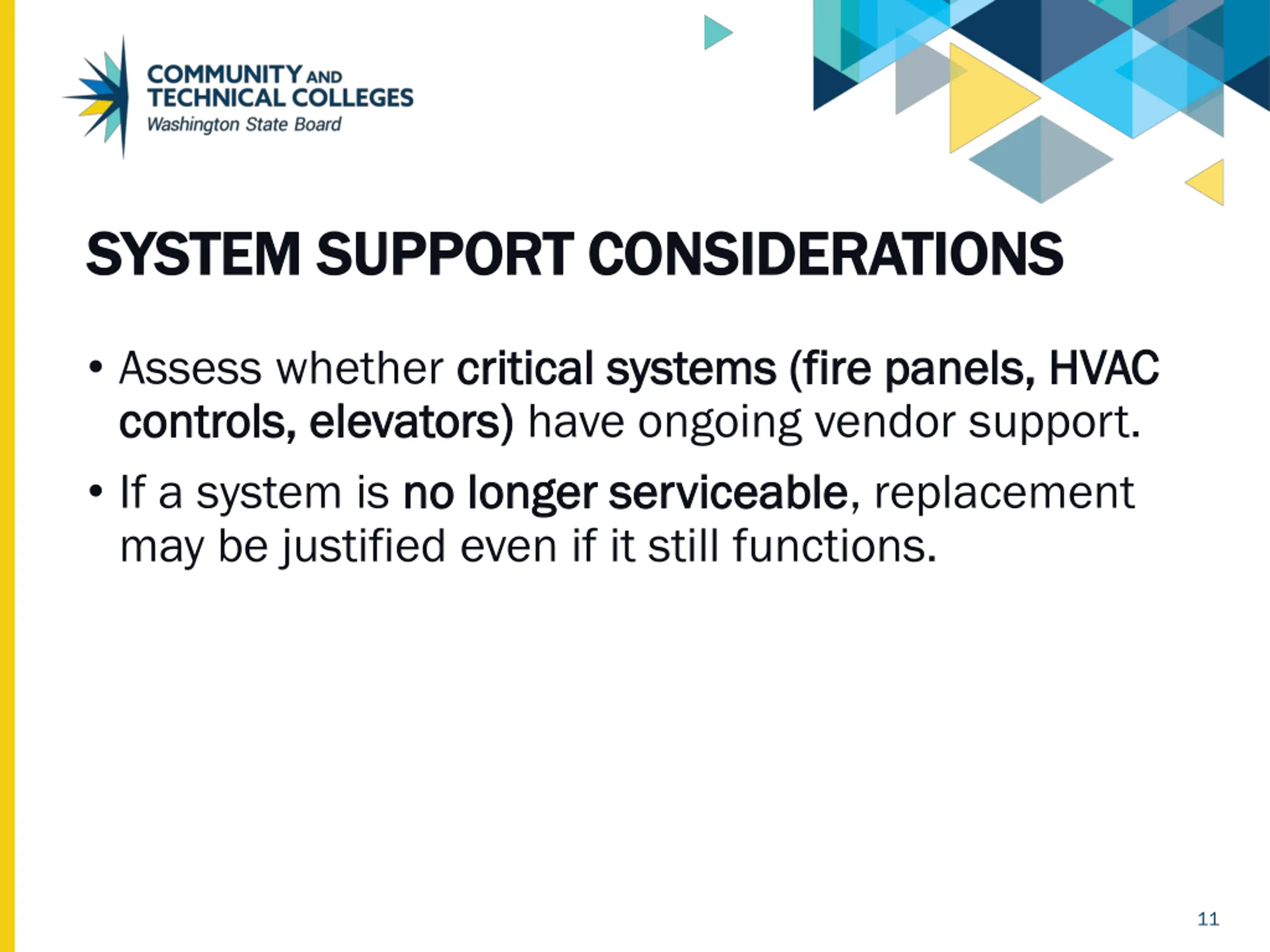 COMMUNITY AND
TECHNICAL COLLEGES
Washington State Board

SYSTEM SUPPORT CONSIDERATIONS

• Assess whether critical systems (fire panels, HVAC controls, elevators) have ongoing vendor support.

• If a system is no longer serviceable, replacement may be justified even if it still functions.

11